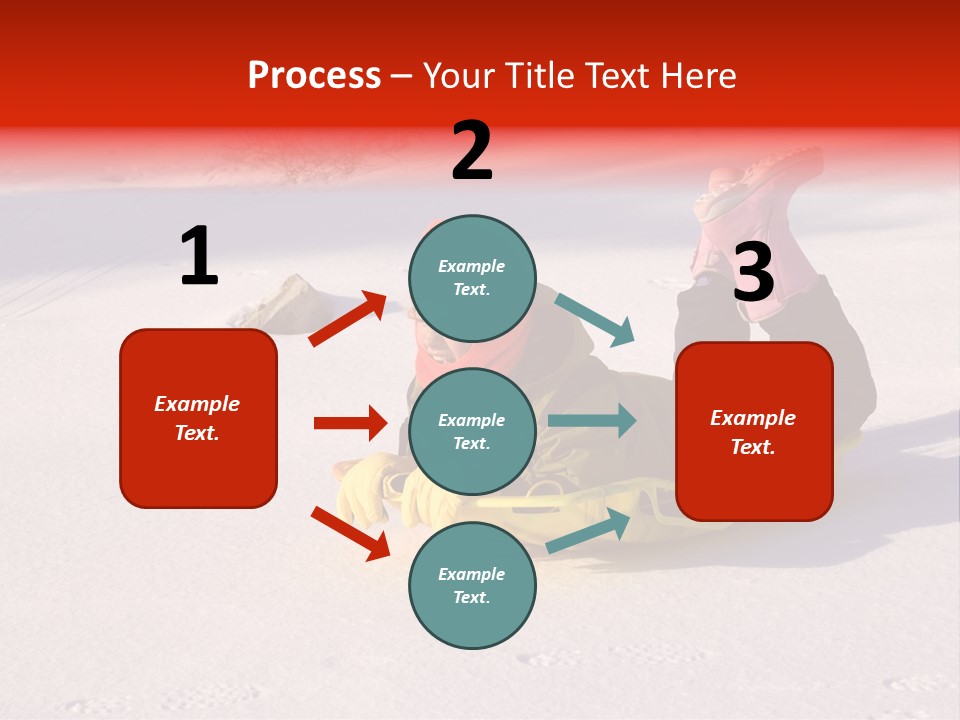 Process – Your Title Text Here

1

Example Text.

2

Example Text.

Example Text.

Example Text.

3

Example Text.